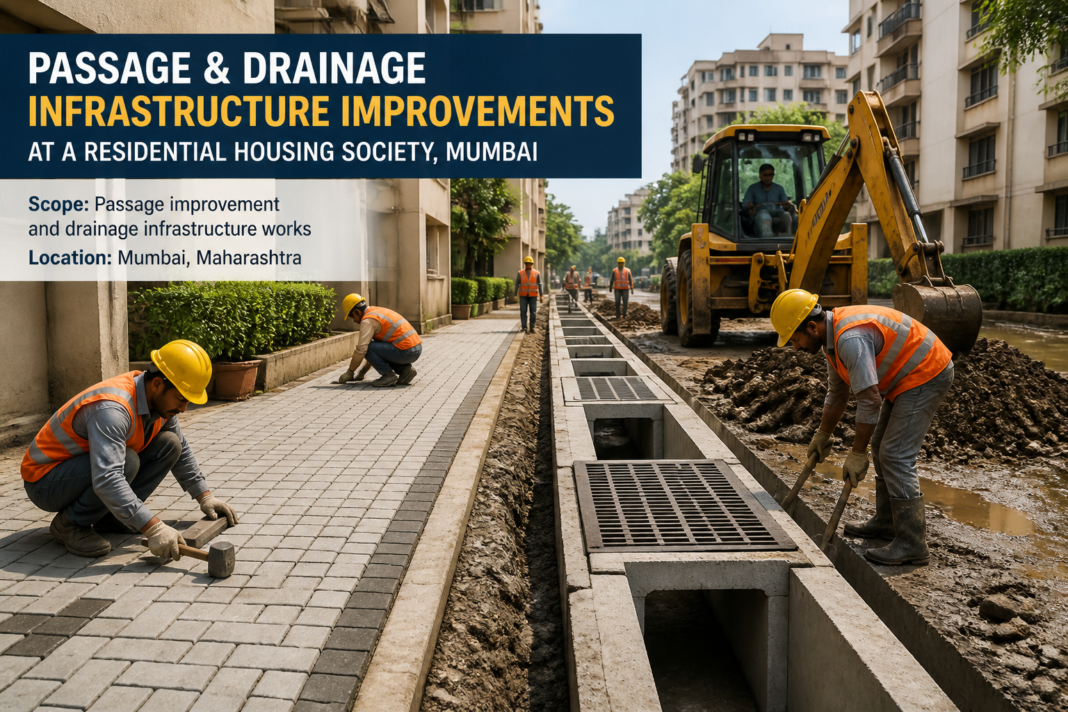 PASSAGE & DRAINAGE
INFRASTRUCTURE IMPROVEMENTS
AT A RESIDENTIAL HOUSING SOCIETY, MUMBAI

Scope: Passage improvement and drainage infrastructure works
Location: Mumbai, Maharashtra